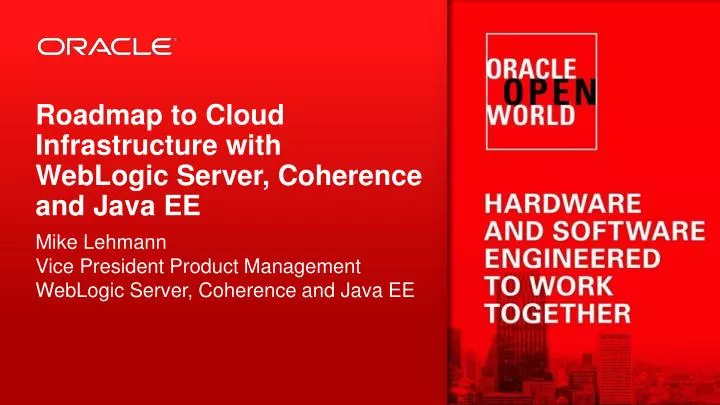 ORACLE

Roadmap to Cloud Infrastructure with WebLogic Server, Coherence and Java EE

Mike Lehmann
Vice President Product Management
WebLogic Server, Coherence and Java EE

ORACLE
OPEN
WORLD

HARDWARE AND SOFTWARE ENGINEERED TO WORK TOGETHER